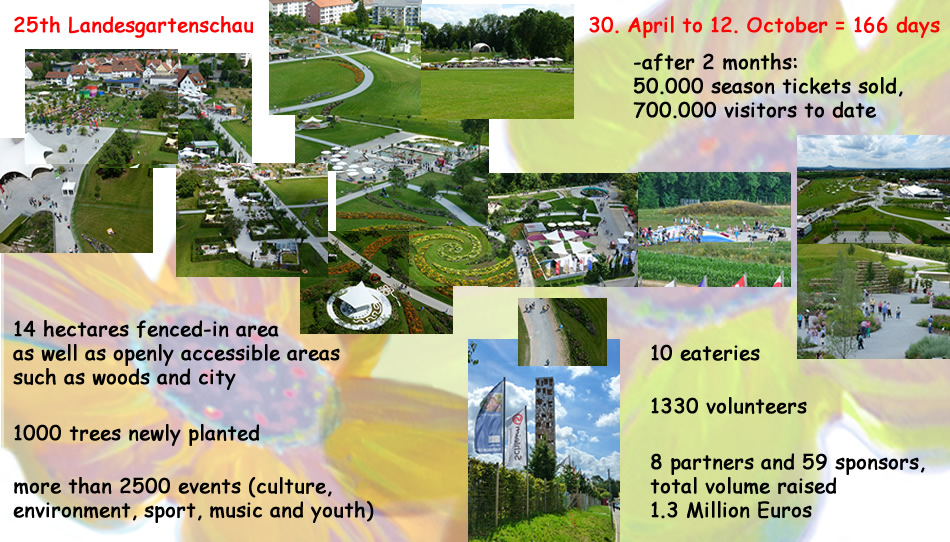 25th Landesgartenschau

30. April to 12. October = 166 days

-after 2 months:
50.000 season tickets sold,
700.000 visitors to date

14 hectares fenced-in area as well as openly accessible areas such as woods and city

1000 trees newly planted

more than 2500 events (culture, environment, sport, music and youth)

10 eateries

1330 volunteers

8 partners and 59 sponsors, total volume raised 1.3 Million Euros